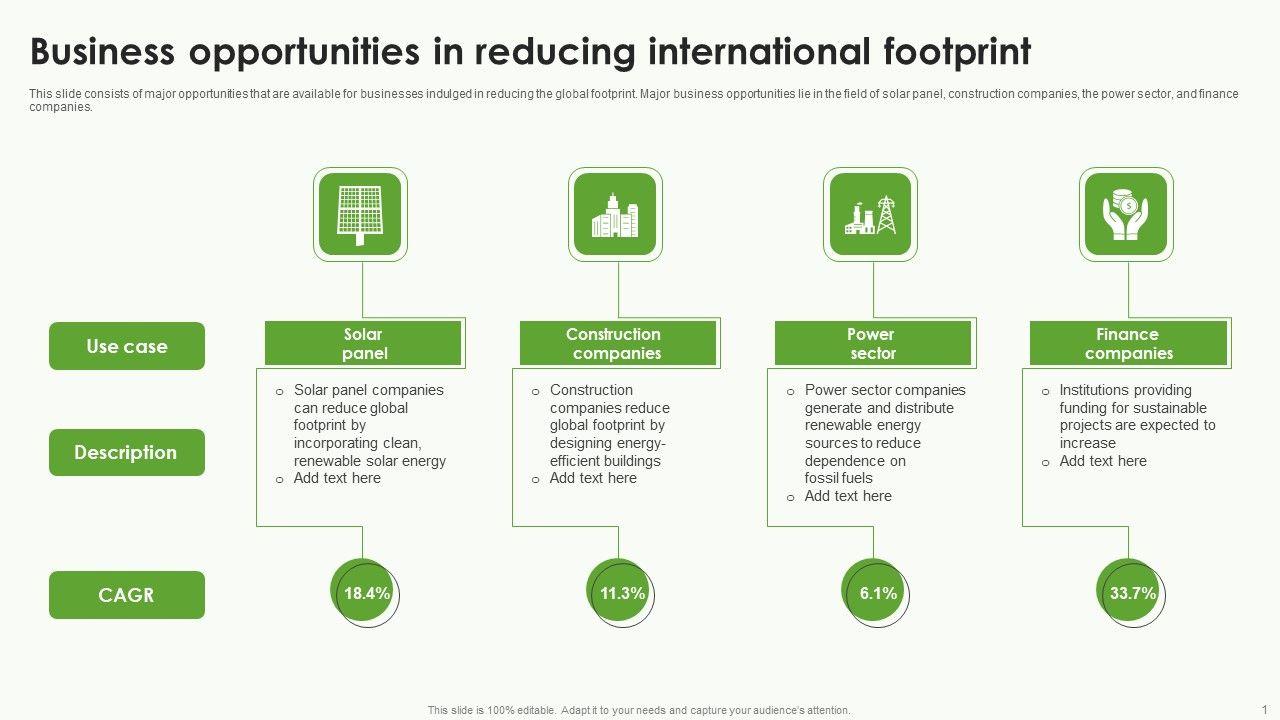 Business opportunities in reducing international footprint

This slide consists of major opportunities that are available for businesses indulged in reducing the global footprint. Major business opportunities lie in the field of solar panel, construction companies, the power sector, and finance companies.

Use case

Description

CAGR

Solar panel

o Solar panel companies can reduce global footprint by incorporating clean, renewable solar energy
o Add text here

18.4%

Construction companies

o Construction companies reduce global footprint by designing energy-efficient buildings
o Add text here

11.3%

Power sector

o Power sector companies generate and distribute renewable energy sources to reduce dependence on fossil fuels
o Add text here

6.1%

Finance companies

o Institutions providing funding for sustainable projects are expected to increase
o Add text here

33.7%

This slide is 100% editable. Adapt it to your needs and capture your audience's attention.

1